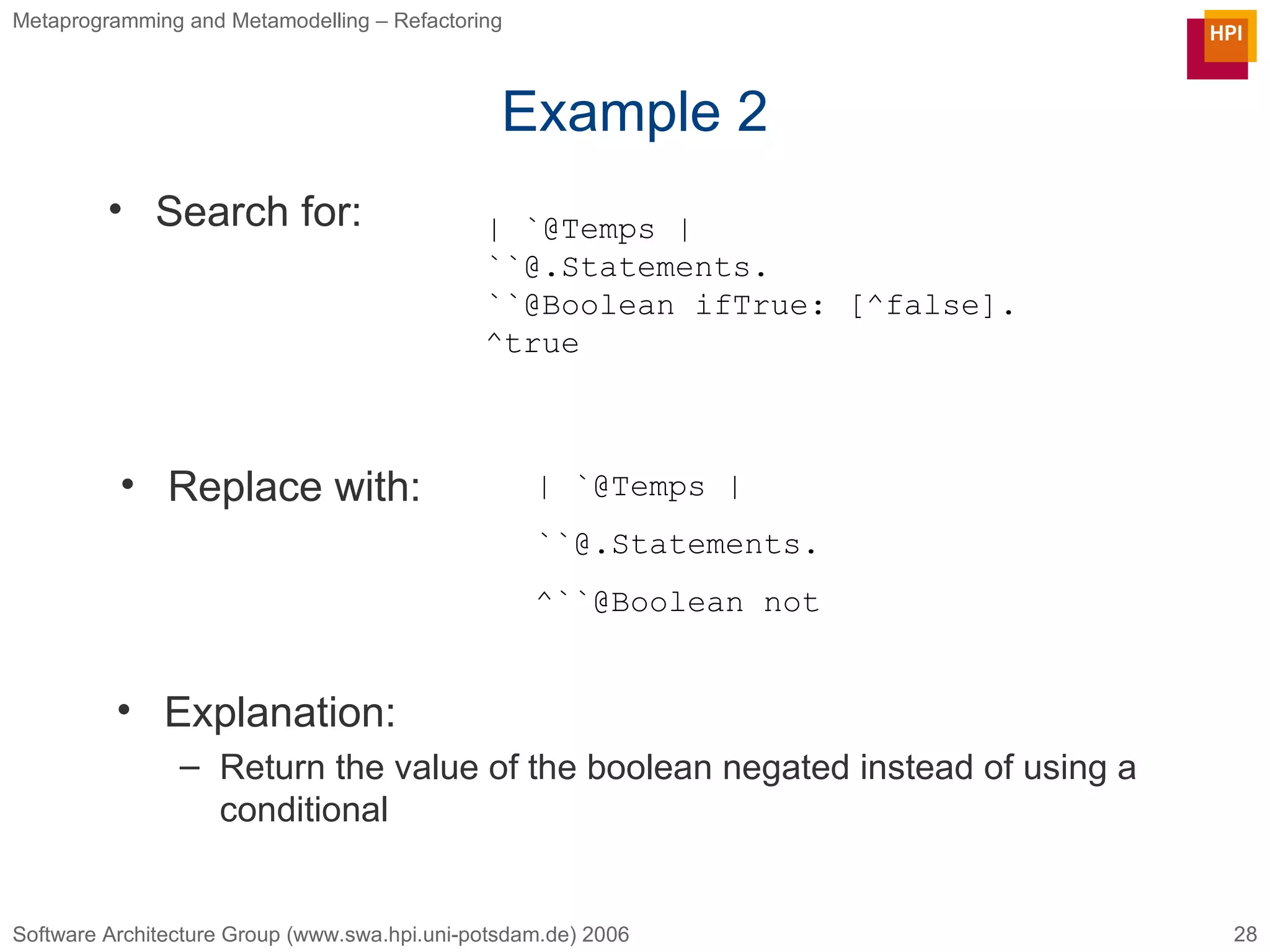 Metaprogramming and Metamodelling – Refactoring

HPI

Example 2

• Search for:

| `@Temps |
``@.Statements.
``@Boolean ifTrue: [^false].
^true

• Replace with:

| `@Temps |
``@.Statements.
^``@Boolean not

• Explanation:
– Return the value of the boolean negated instead of using a conditional

Software Architecture Group (www.swa.hpi.uni-potsdam.de) 2006

28